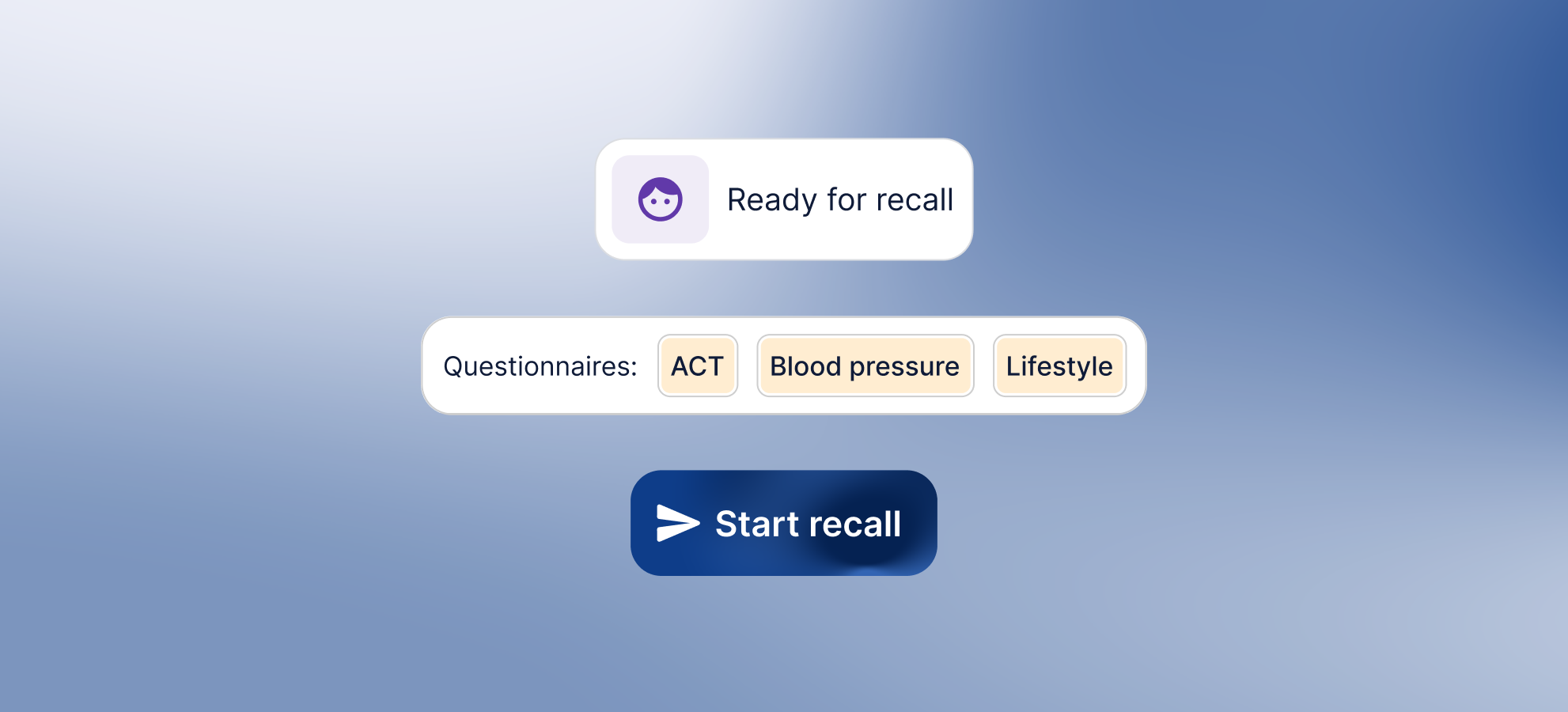 Ready for recall

Questionnaires: ACT Blood pressure Lifestyle

Start recall